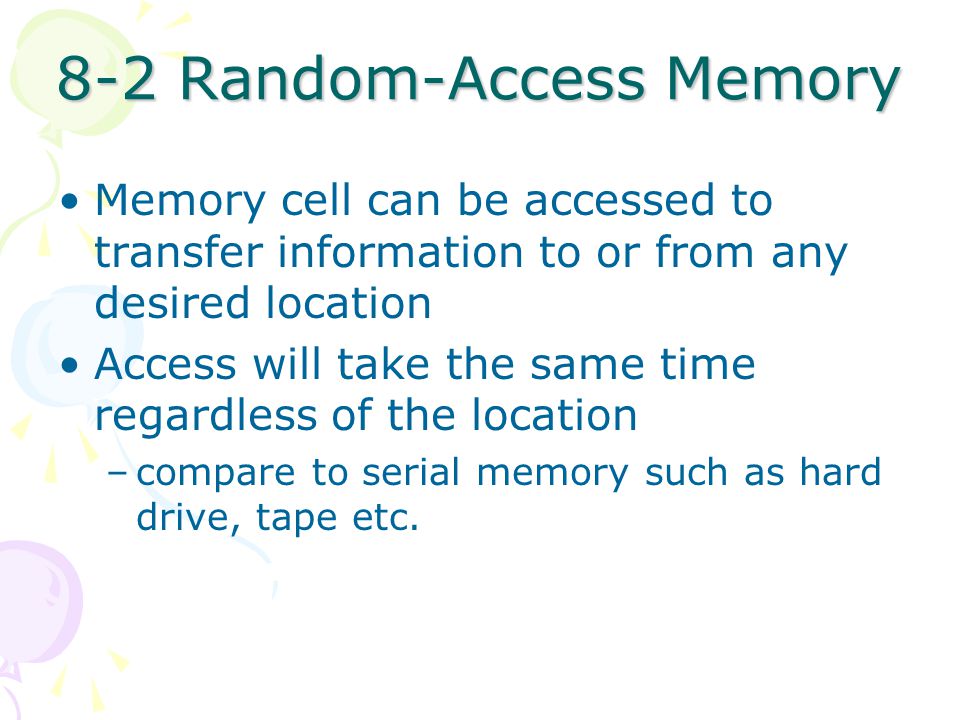 8-2 Random-Access Memory

• Memory cell can be accessed to transfer information to or from any desired location

• Access will take the same time regardless of the location

– compare to serial memory such as hard drive, tape etc.